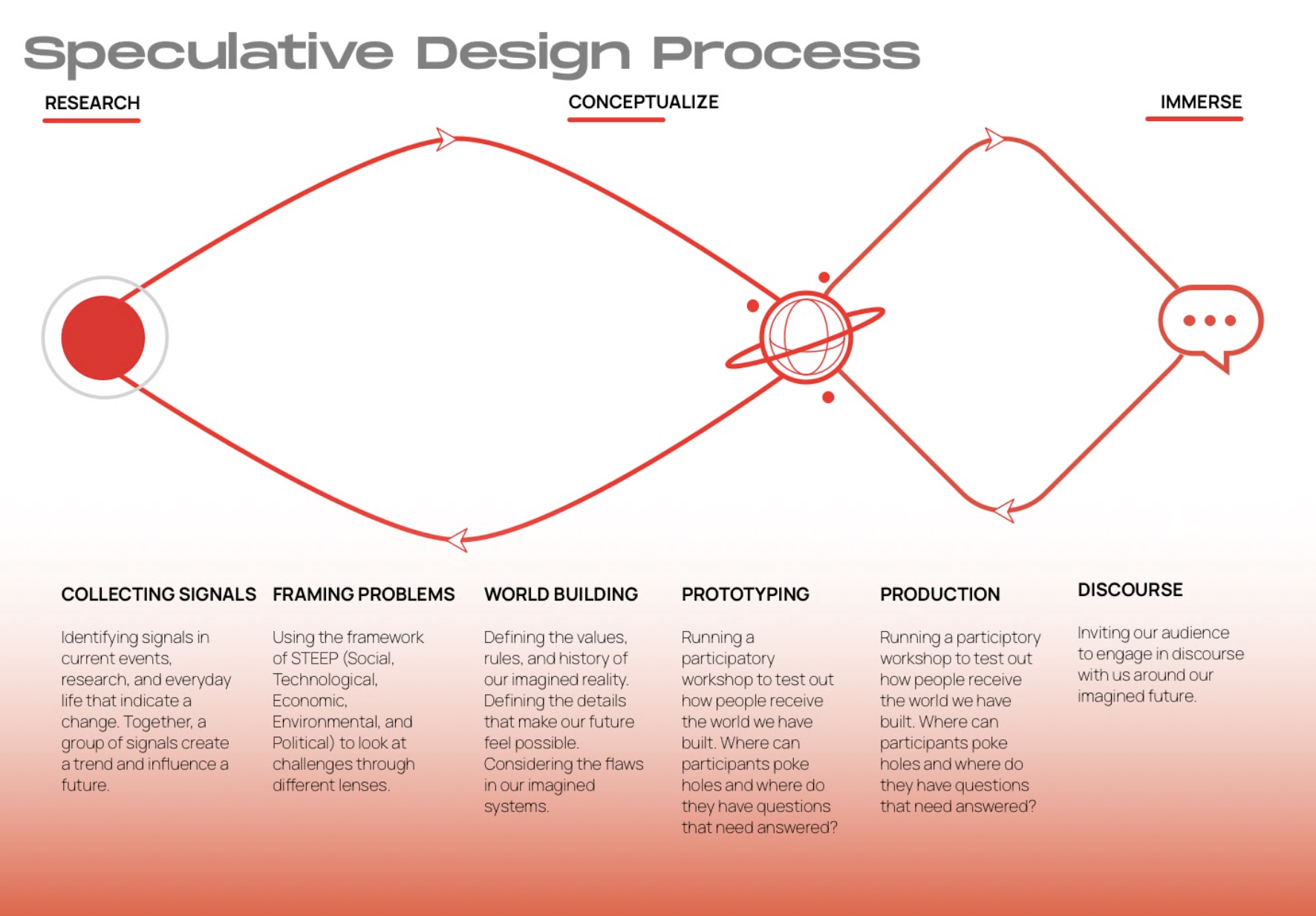 Speculative Design Process

RESEARCH

CONCEPTUALIZE

IMMERSE

COLLECTING SIGNALS

Identifying signals in current events, research, and everyday life that indicate a change. Together, a group of signals create a trend and influence a future.

FRAMING PROBLEMS

Using the framework of STEEP (Social, Technological, Economic, Environmental, and Political) to look at challenges through different lenses.

WORLD BUILDING

Defining the values, rules, and history of our imagined reality. Defining the details that make our future feel possible. Considering the flaws in our imagined systems.

PROTOTYPING

Running a participatory workshop to test out how people receive the world we have built. Where can participants poke holes and where do they have questions that need answered?

PRODUCTION

Running a participtory workshop to test out how people receive the world we have built. Where can participants poke holes and where do they have questions that need answered?

DISCOURSE

Inviting our audience to engage in discourse with us around our imagined future.